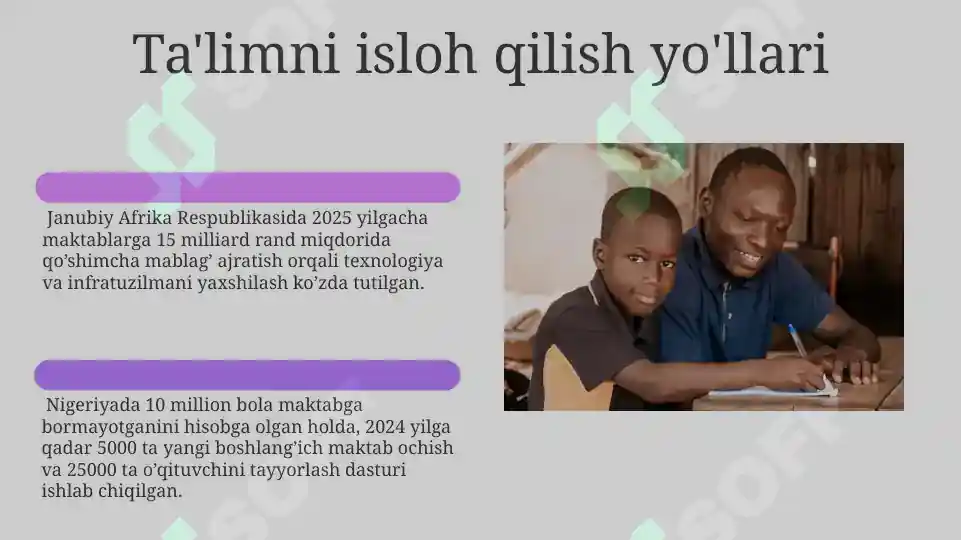 Ta'limni isloh qilish yo'llari

Janubiy Afrika Respublikasida 2025 yilgacha maktablarga 15 milliard rand miqdorida qo’shimcha mablag’ ajratish orqali texnologiya va infratuzilmani yaxshilash ko’zda tutilgan.

Nigeriyada 10 million bola maktabga bormayotganini hisobga olgan holda, 2024 yilga qadar 5000 ta yangi boshlang’ich maktab ochish va 25000 ta o’qituvchini tayyorlash dasturi ishlab chiqilgan.